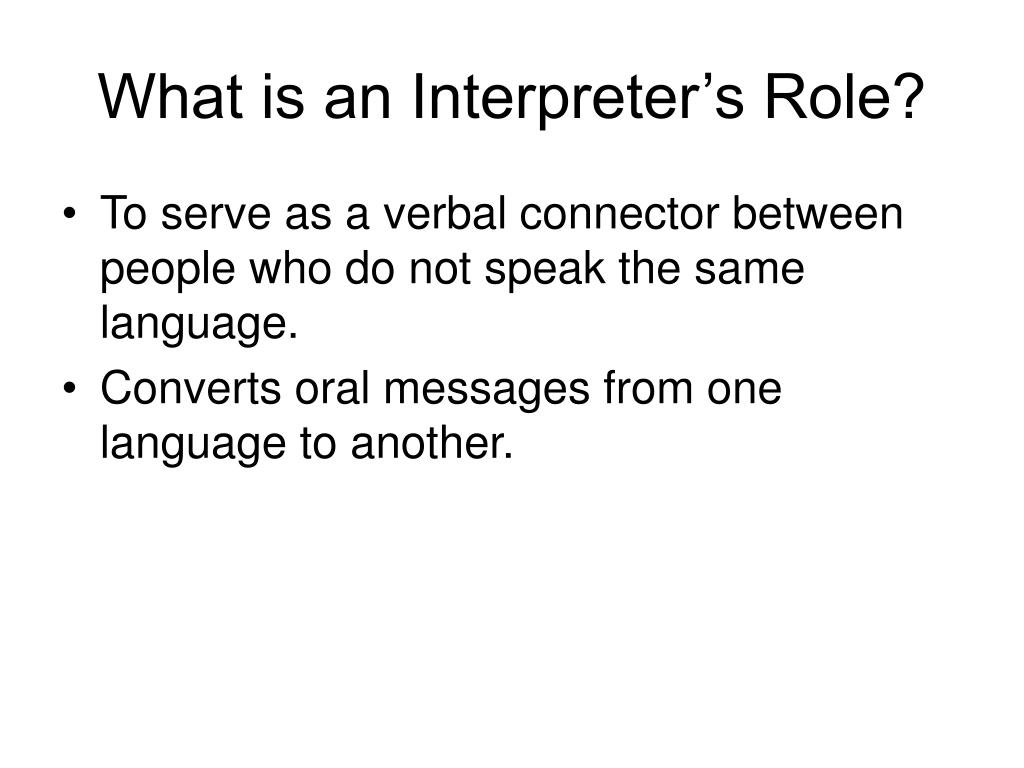 What is an Interpreter’s Role?

• To serve as a verbal connector between people who do not speak the same language.
• Converts oral messages from one language to another.